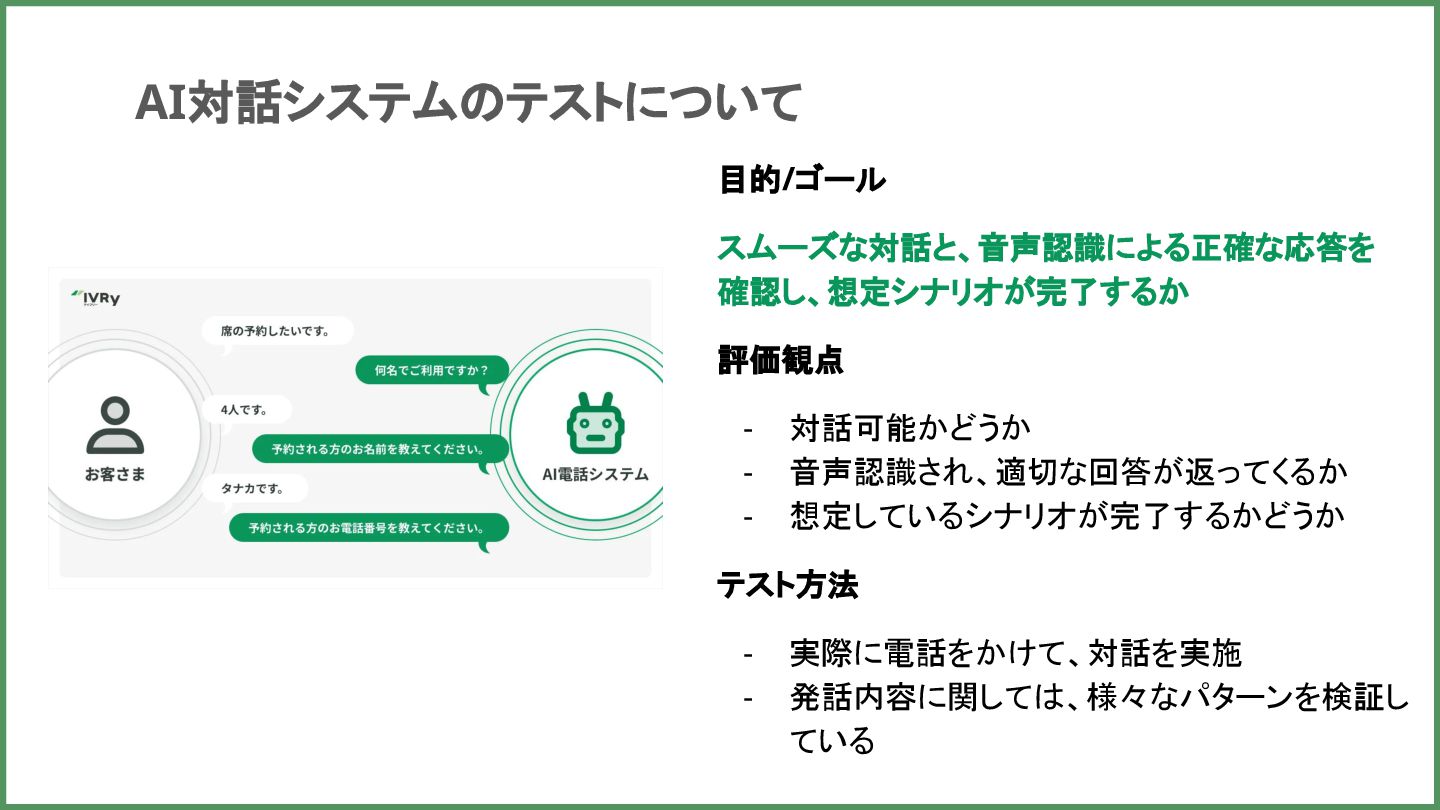 AI対話システムのテストについて

IVRy

席の予約したいです。

何名でご利用ですか？

4人です。

予約される方のお名前を教えてください。

タナカです。

予約される方のお電話番号を教えてください。

お客さま

AI電話システム

目的/ゴール

スムーズな対話と、音声認識による正確な応答を確認し、想定シナリオが完了するか

評価観点

- 対話可能かどうか
- 音声認識され、適切な回答が返ってくるか
- 想定しているシナリオが完了するかどうか

テスト方法

- 実際に電話をかけて、対話を実施
- 発話内容に関しては、様々なパターンを検証している